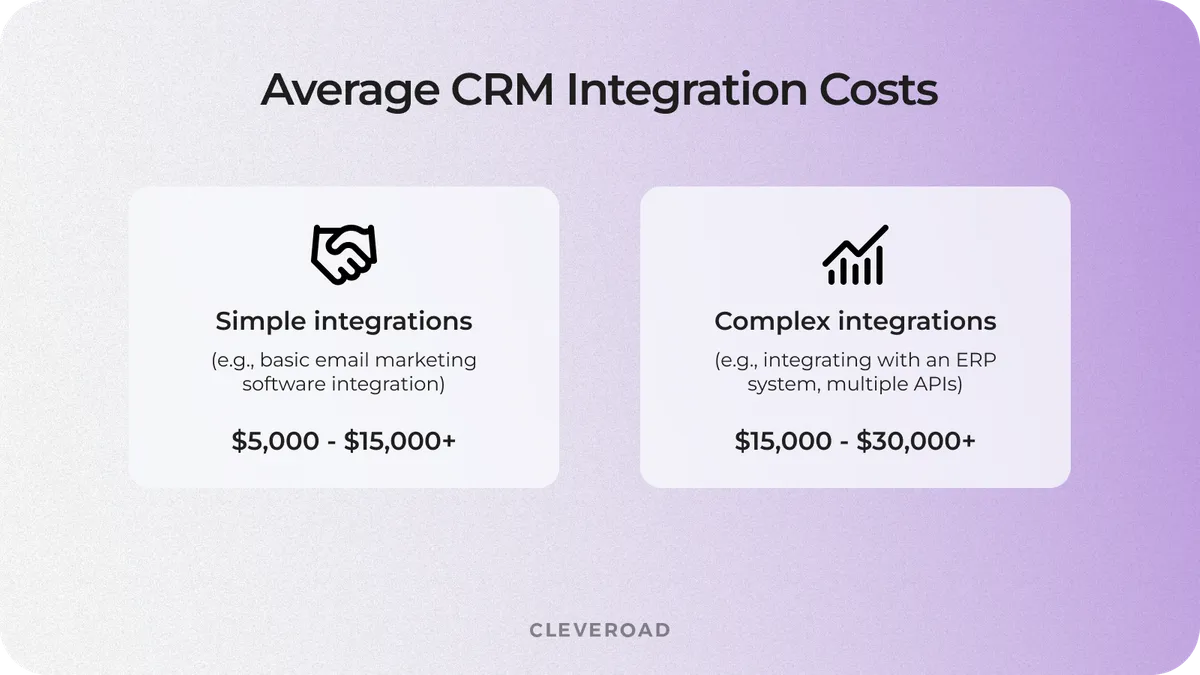 Average CRM Integration Costs

Simple integrations
(e.g., basic email marketing software integration)
\$5,000 - \$15,000+

Complex integrations
(e.g., integrating with an ERP system, multiple APIs)
\$15,000 - \$30,000+

CLEVEROAD